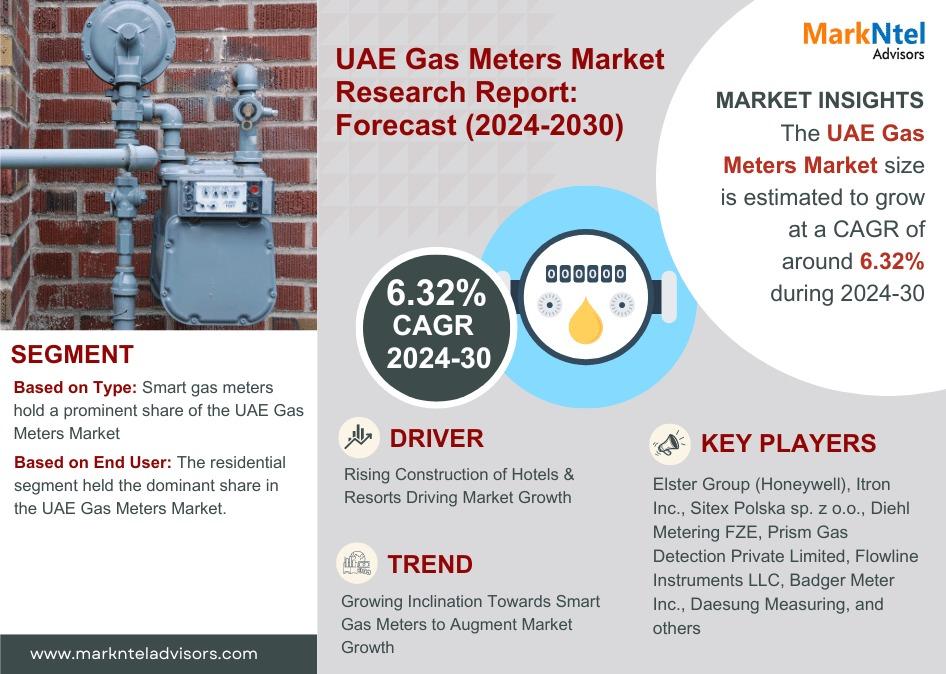 UAE Gas Meters Market Research Report: Forecast (2024-2030)

MarkNtel Advisors

MARKET INSIGHTS

The UAE Gas Meters Market size is estimated to grow at a CAGR of around 6.32% during 2024-30

6.32% CAGR 2024-30

000000

SEGMENT

Based on Type: Smart gas meters hold a prominent share of the UAE Gas Meters Market

Based on End User: The residential segment held the dominant share in the UAE Gas Meters Market.

DRIVER

Rising Construction of Hotels & Resorts Driving Market Growth

TREND

Growing Inclination Towards Smart Gas Meters to Augment Market Growth

KEY PLAYERS

Elster Group (Honeywell), Itron Inc., Sitex Polska sp. z o.o., Diehl Metering FZE, Prism Gas Detection Private Limited, Flowline Instruments LLC, Badger Meter Inc., Daesung Measuring, and others

www.marknteladvisors.com